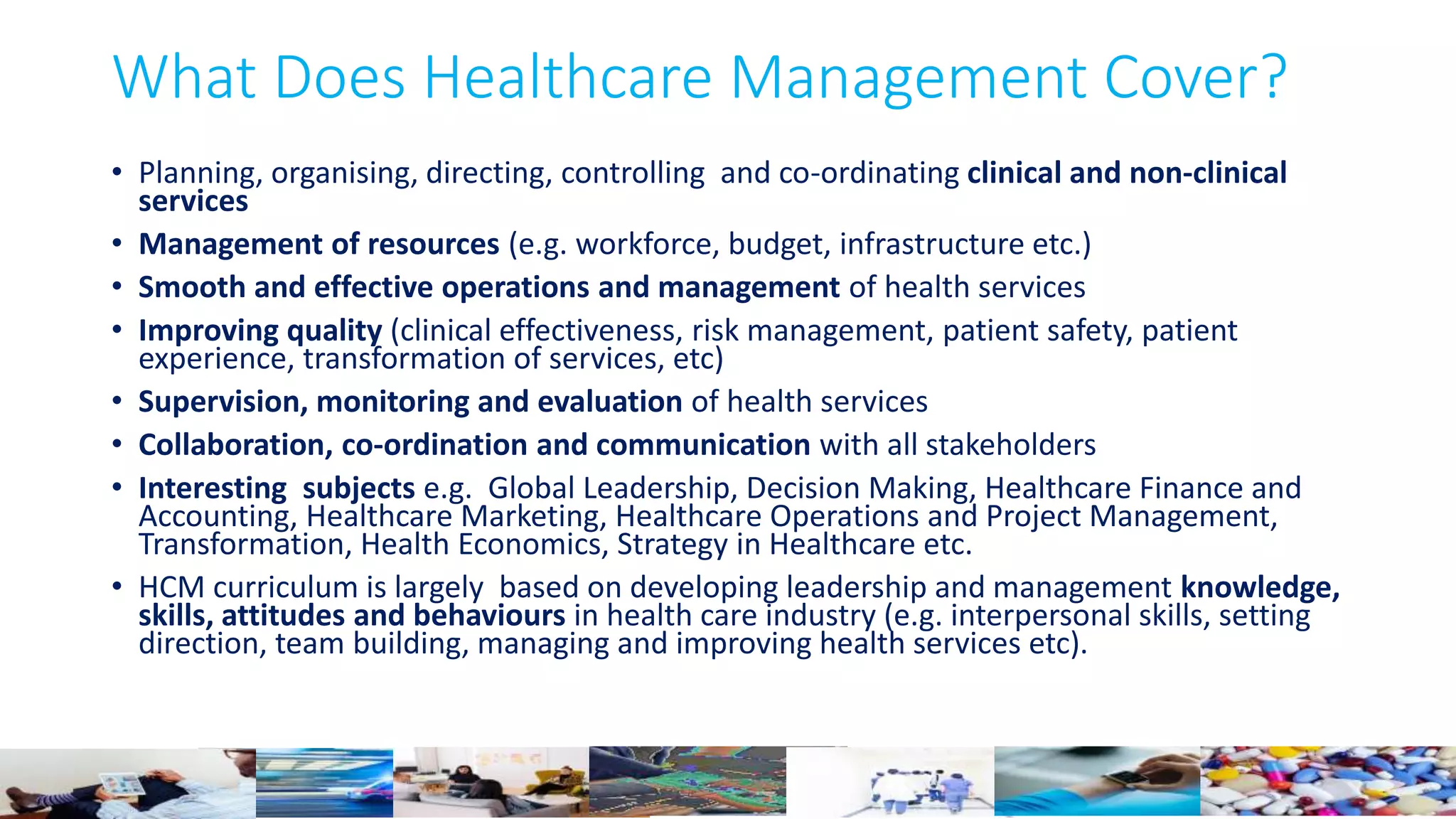 What Does Healthcare Management Cover?

• Planning, organising, directing, controlling and co-ordinating clinical and non-clinical services

• Management of resources (e.g. workforce, budget, infrastructure etc.)

• Smooth and effective operations and management of health services

• Improving quality (clinical effectiveness, risk management, patient safety, patient experience, transformation of services, etc)

• Supervision, monitoring and evaluation of health services

• Collaboration, co-ordination and communication with all stakeholders

• Interesting subjects e.g. Global Leadership, Decision Making, Healthcare Finance and Accounting, Healthcare Marketing, Healthcare Operations and Project Management, Transformation, Health Economics, Strategy in Healthcare etc.

• HCM curriculum is largely based on developing leadership and management knowledge, skills, attitudes and behaviours in health care industry (e.g. interpersonal skills, setting direction, team building, managing and improving health services etc).